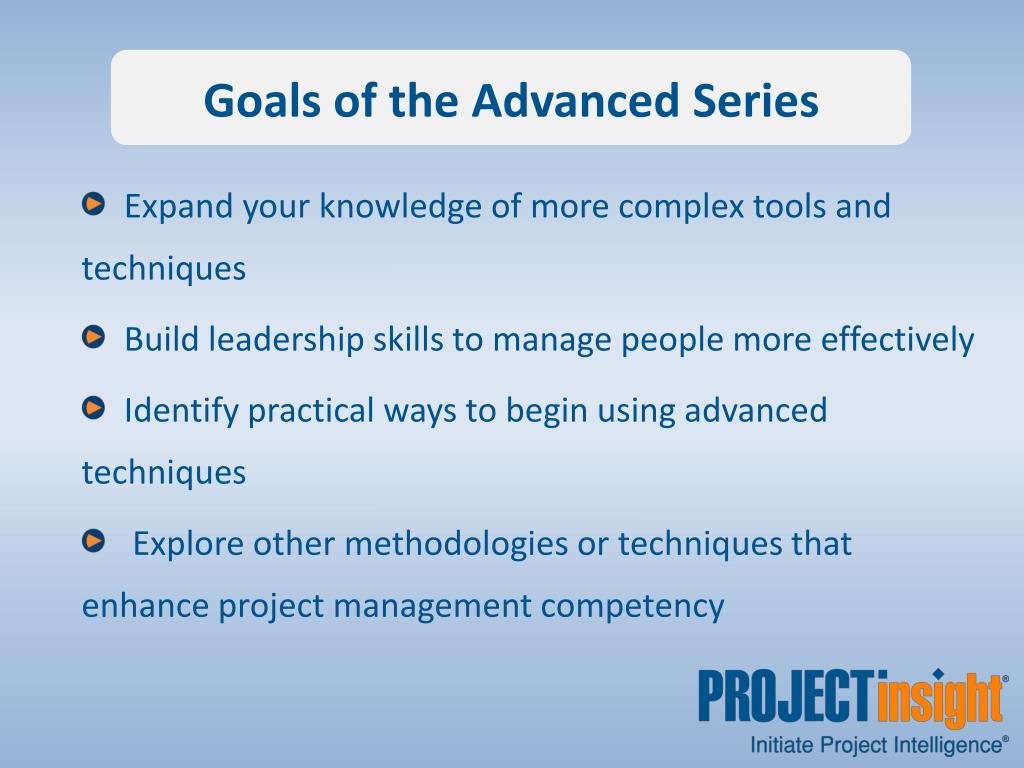 Goals of the Advanced Series

Expand your knowledge of more complex tools and techniques

Build leadership skills to manage people more effectively

Identify practical ways to begin using advanced techniques

Explore other methodologies or techniques that enhance project management competency

PROJECTinsight®
Initiate Project Intelligence®